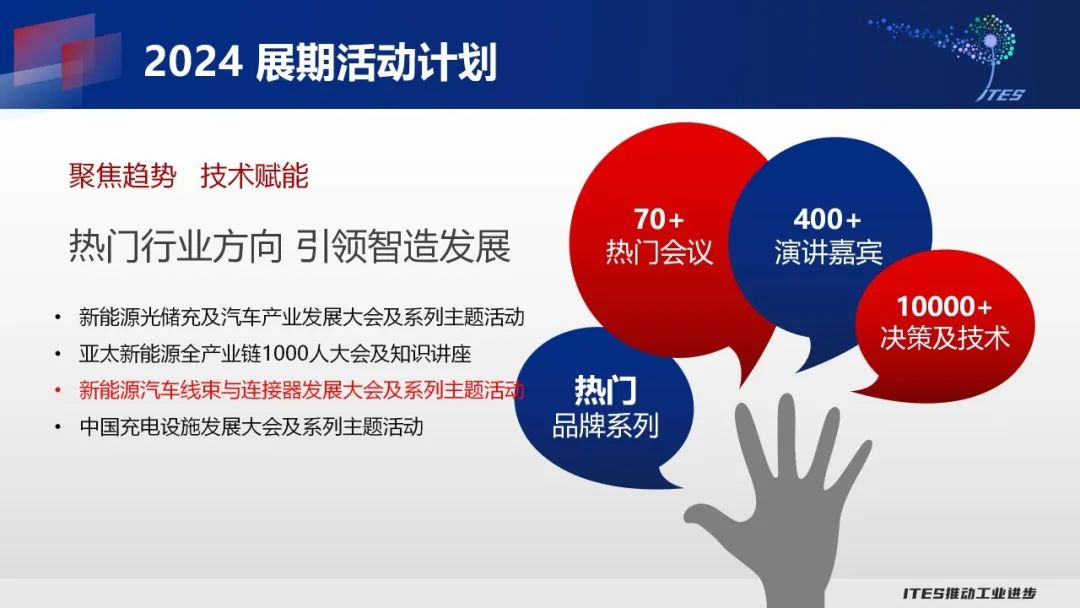 2024 展期活动计划

ITES

聚焦趋势 技术赋能

热门行业方向 引领智造发展

• 新能源光储充及汽车产业发展大会及系列主题活动
• 亚太新能源全产业链1000人大会及知识讲座
• 新能源汽车线束与连接器发展大会及系列主题活动
• 中国充电设施发展大会及系列主题活动

70+
热门会议

400+
演讲嘉宾

10000+
决策及技术

热门
品牌系列

ITES推动工业进步